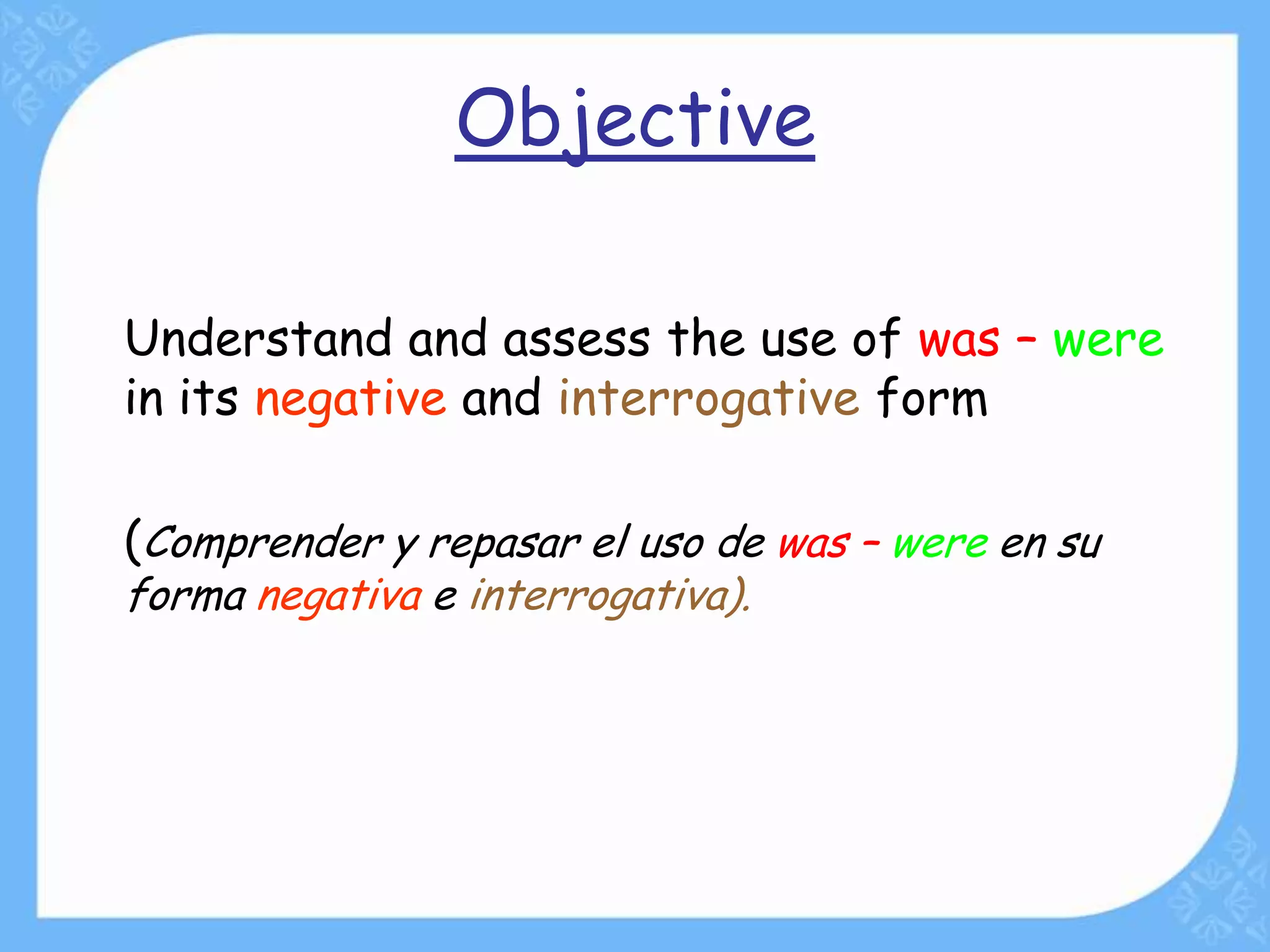 Objective

Understand and assess the use of was – were in its negative and interrogative form

(Comprender y repasar el uso de was – were en su forma negativa e interrogativa).